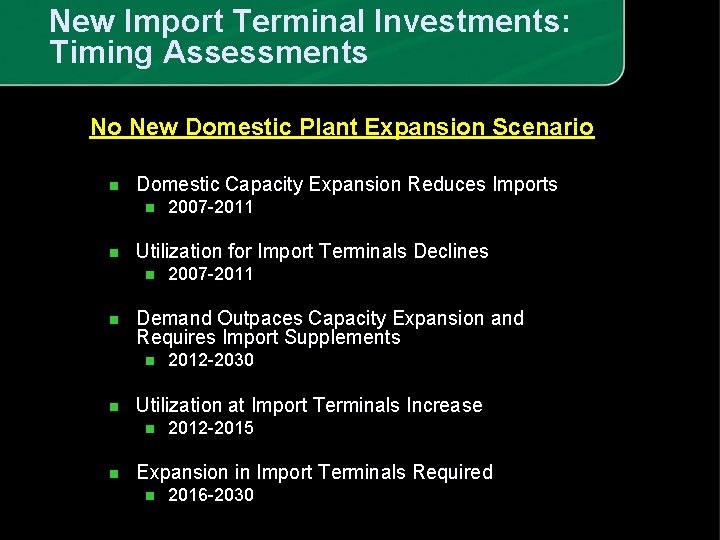 New Import Terminal Investments: Timing Assessments

No New Domestic Plant Expansion Scenario

- Domestic Capacity Expansion Reduces Imports
  - 2007-2011
- Utilization for Import Terminals Declines
  - 2007-2011
- Demand Outpaces Capacity Expansion and Requires Import Supplements
  - 2012-2030
- Utilization at Import Terminals Increase
  - 2012-2015
- Expansion in Import Terminals Required
  - 2016-2030